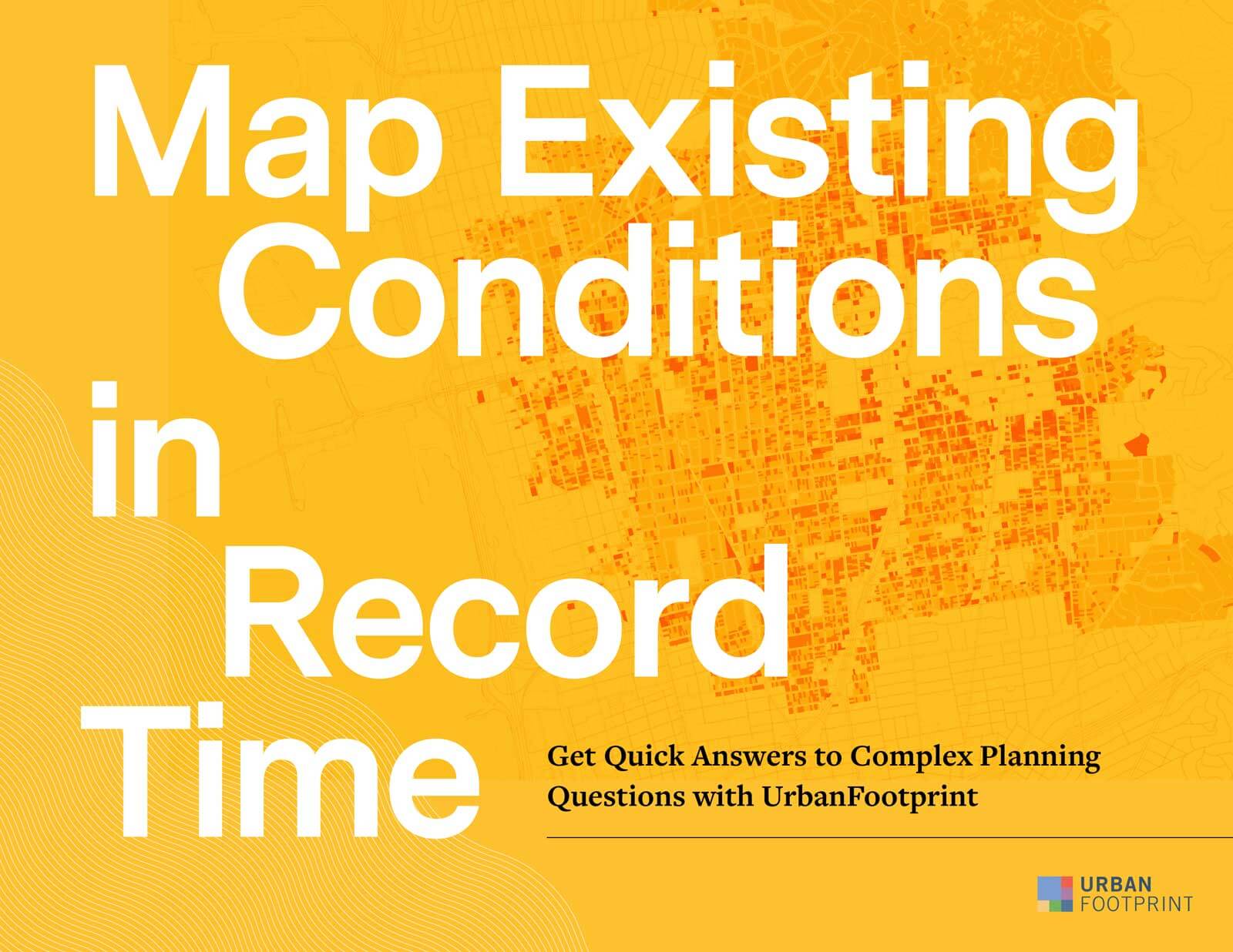 Map Existing Conditions in Record Time

Get Quick Answers to Complex Planning Questions with UrbanFootprint

URBAN FOOTPRINT